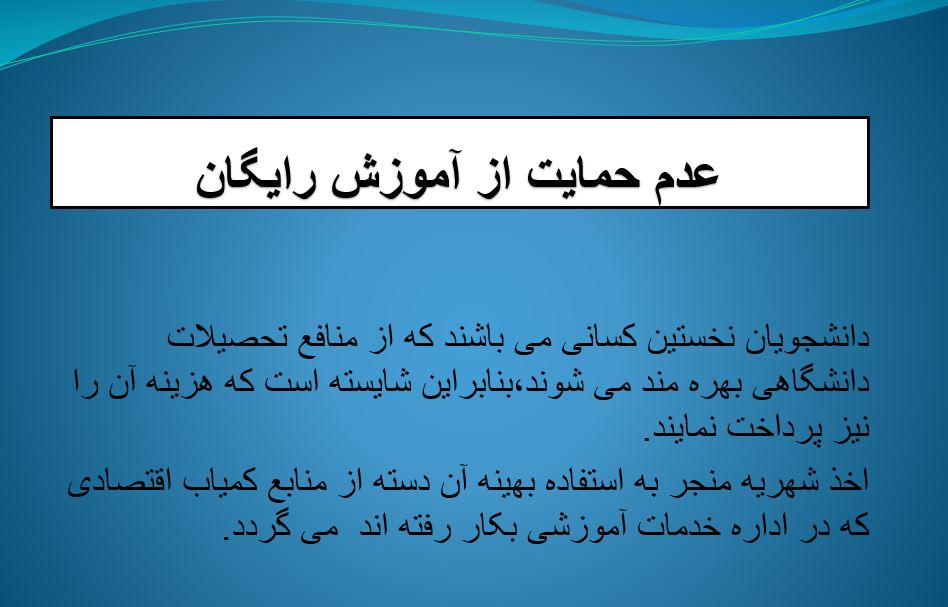 عدم حمایت از آموزش رایگان

دانشجویان نخستین کسانی می باشند که از منافع تحصیلات دانشگاهی بهره مند می شوند،بنابراین شایسته است که هزینه آن را نیز پرداخت نمایند.

اخذ شهریه منجر به استفاده بهینه آن دسته از منابع کمیاب اقتصادی که در اداره خدمات آموزشی بکار رفته اند می گردد.